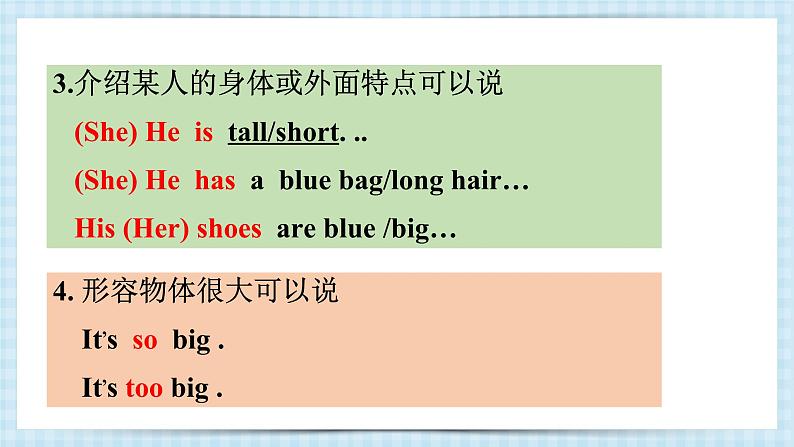 3.介绍某人的身体或外面特点可以说

(She) He is tall/short. ..

(She) He has a blue bag/long hair…

His (Her) shoes are blue /big…

4. 形容物体很大可以说

It's so big .

It's too big .